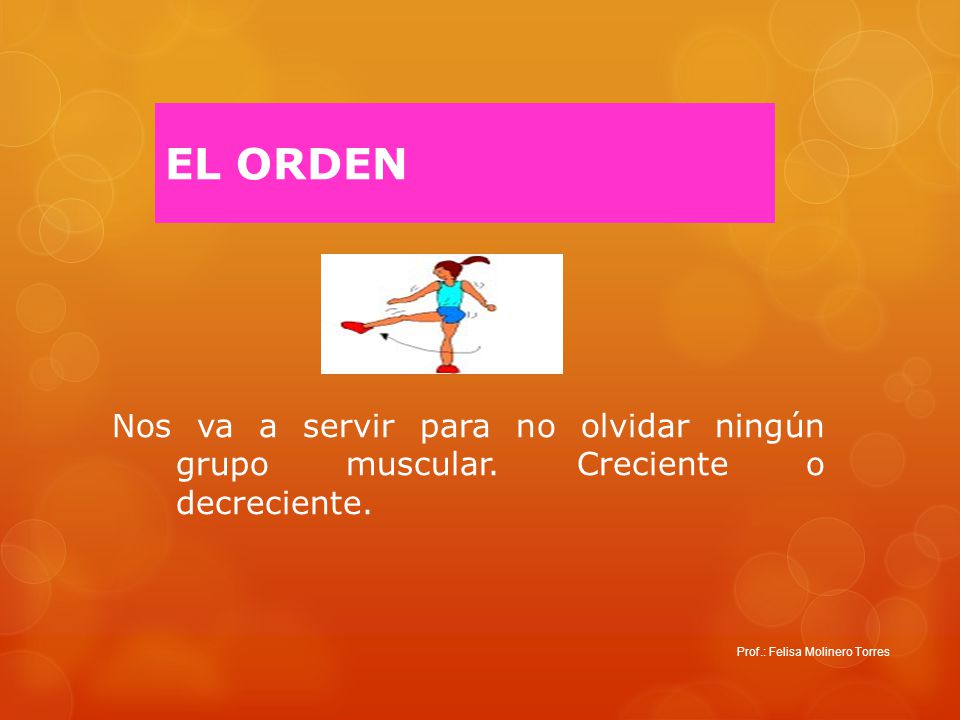 EL ORDEN

Nos va a servir para no olvidar ningún grupo muscular. Creciente o decreciente.

Prof.: Felisa Molinero Torres